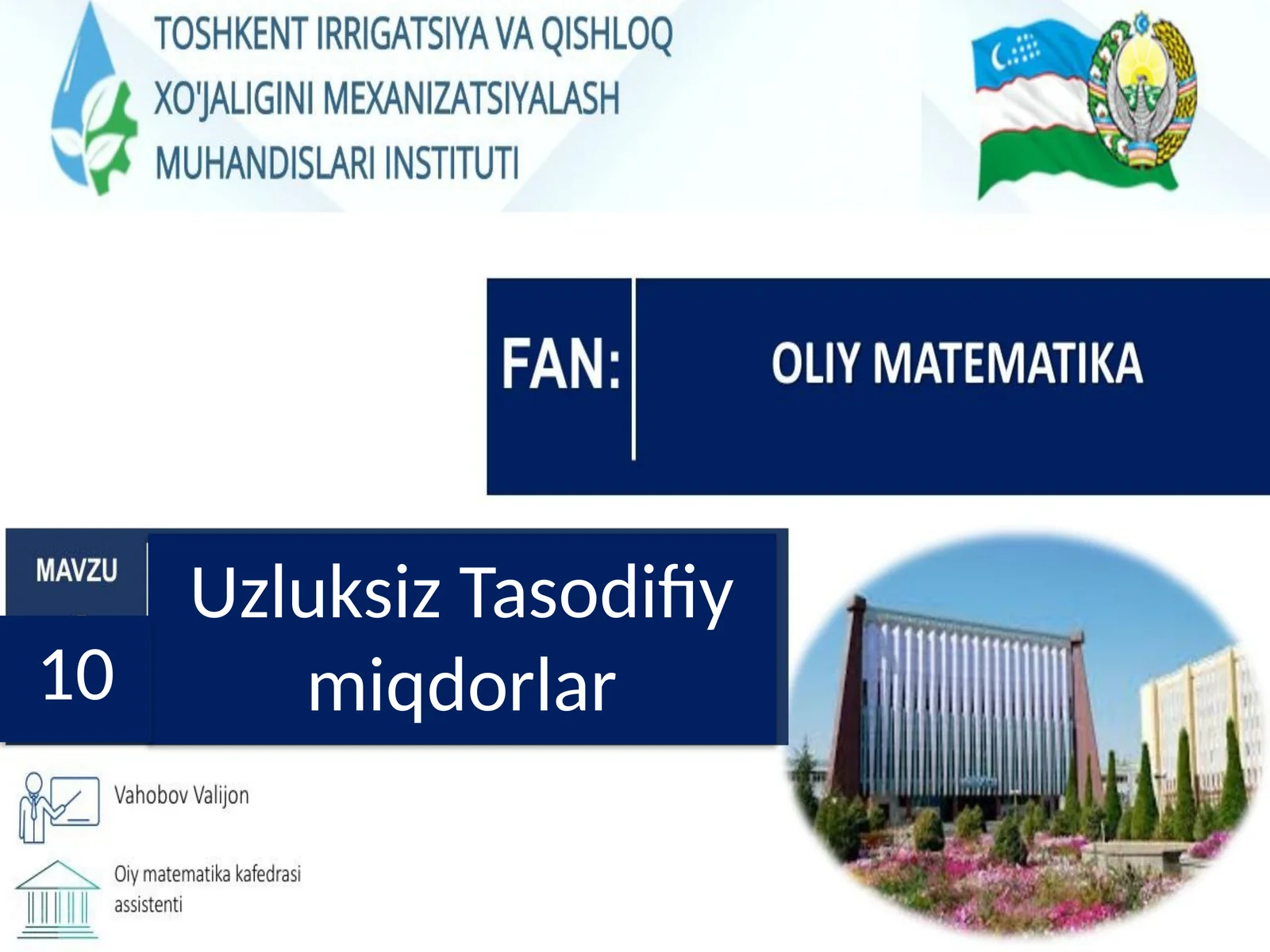 TOSHKENT IRRIGATSIYA VA QISHLOQ XO'JALIGINI MEXANIZATSIYALASH MUHANDISLARI INSTITUTI

FAN:

OLIY MATEMATIKA

MAVZU

10

Uzluksiz Tasodifiy miqdorlar

Vahobov Valijon

Oiy matematika kafedrasi assistenti